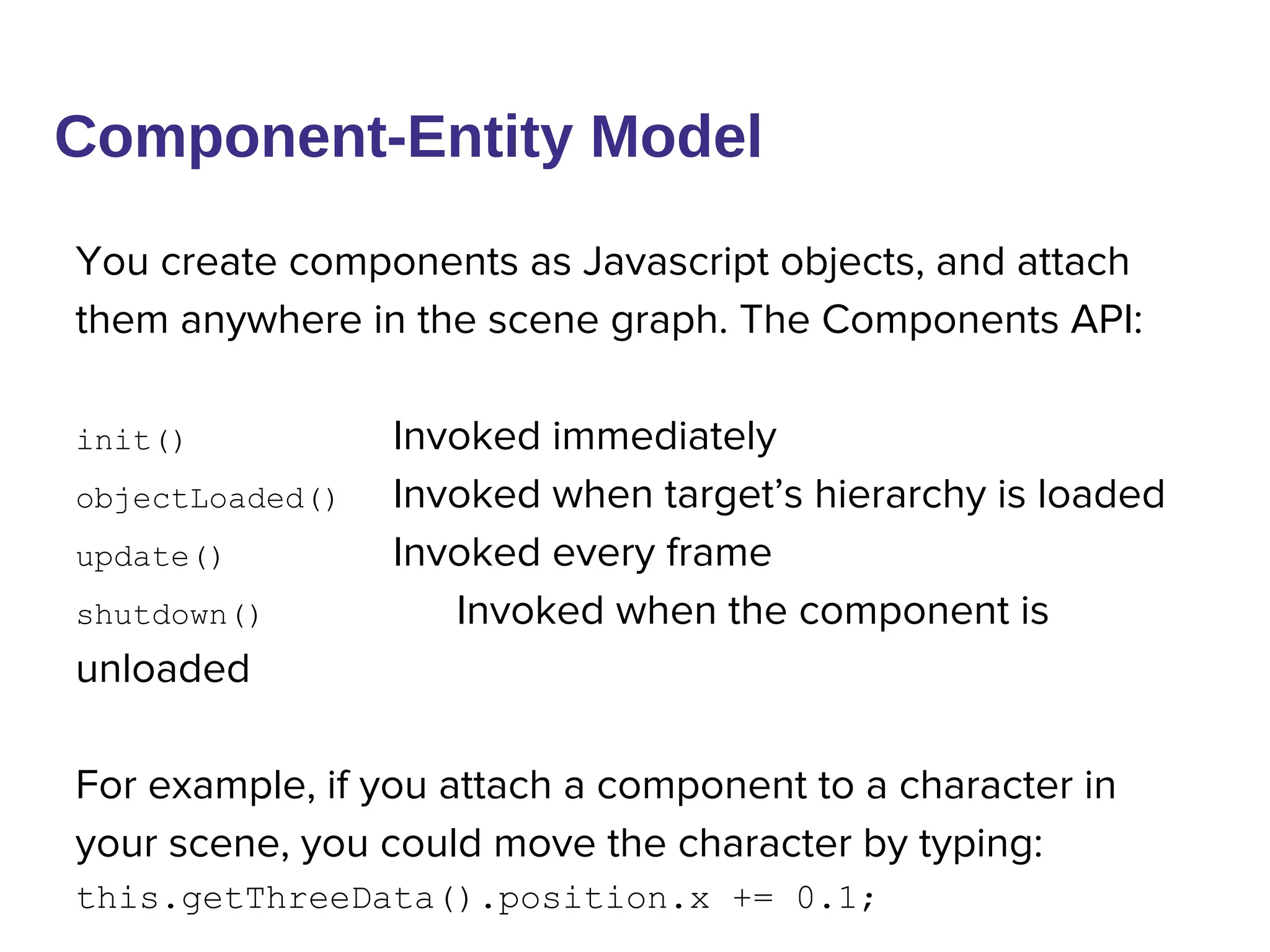 Component-Entity Model

You create components as Javascript objects, and attach them anywhere in the scene graph. The Components API:

init() Invoked immediately
objectLoaded() Invoked when target’s hierarchy is loaded
update() Invoked every frame
shutdown() Invoked when the component is unloaded

For example, if you attach a component to a character in your scene, you could move the character by typing:
this.getThreeData().position.x += 0.1;